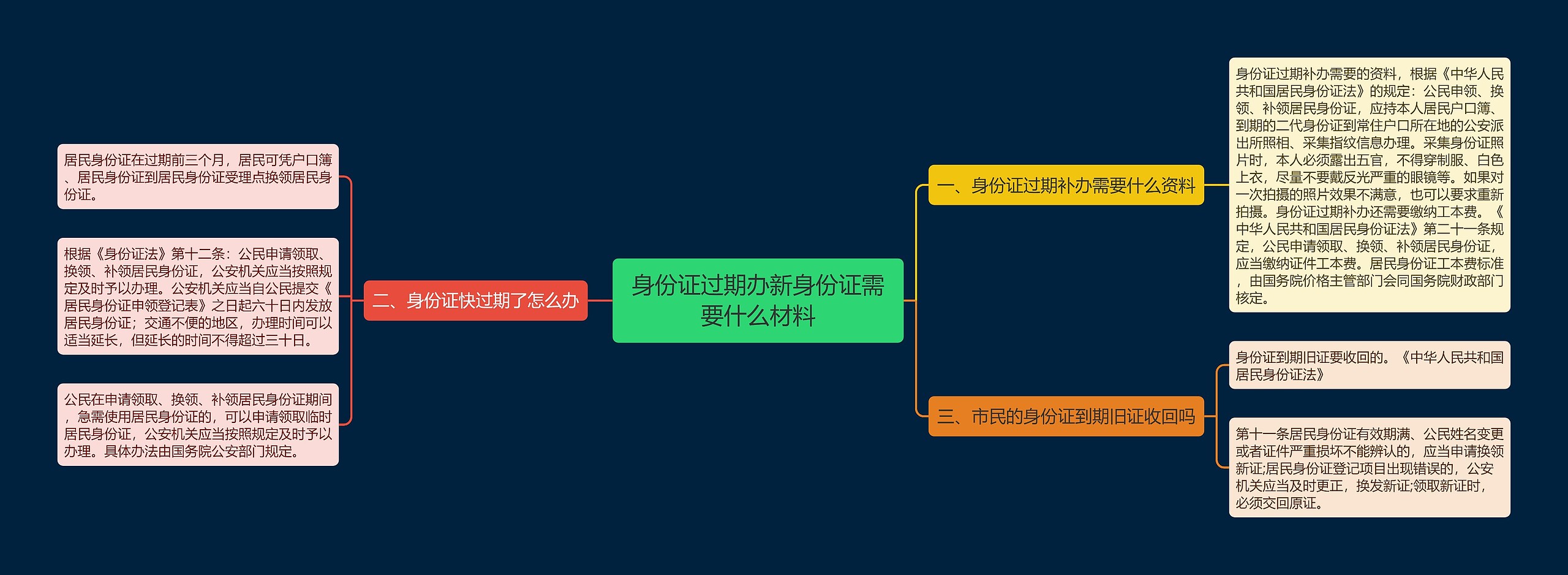 身份证过期办新身份证需要什么材料

一、身份证过期补办需要什么资料

身份证过期补办需要的资料，根据《中华人民共和国居民身份证法》的规定：公民申领、换领、补领居民身份证，应持本人居民户口簿、到期的二代身份证到常住户口所在地的公安派出所照相、采集指纹信息办理。采集身份证照片时，本人必须露出五官，不得穿制服、白色上衣，尽量不要戴反光严重的眼镜等。如果对一次拍摄的照片效果不满意，也可以要求重新拍摄。身份证过期补办还需要缴纳工本费。《中华人民共和国居民身份证法》第二十一条规定，公民申请领取、换领、补领居民身份证，应当缴纳证件工本费。居民身份证工本费标准，由国务院价格主管部门会同国务院财政部门核定。

二、身份证快过期了怎么办

居民身份证在过期前三个月，居民可凭户口簿、居民身份证到居民身份证受理点换领居民身份证。

根据《身份证法》第十二条：公民申请领取、换领、补领居民身份证，公安机关应当按照规定及时予以办理。公安机关应当自公民提交《居民身份证申领登记表》之日起六十日内发放居民身份证；交通不便的地区，办理时间可以适当延长，但延长的时间不得超过三十日。

公民在申请领取、换领、补领居民身份证期间，急需使用居民身份证的，可以申请领取临时居民身份证，公安机关应当按照规定及时予以办理。具体办法由国务院公安部门规定。

三、市民的身份证到期旧证收回吗

身份证到期旧证要收回的。《中华人民共和国居民身份证法》

第十一条居民身份证有效期满、公民姓名变更或者证件严重损坏不能辨认的，应当申请换领新证;居民身份证登记项目出现错误的，公安机关应当及时更正，换发新证;领取新证时，必须交回原证。